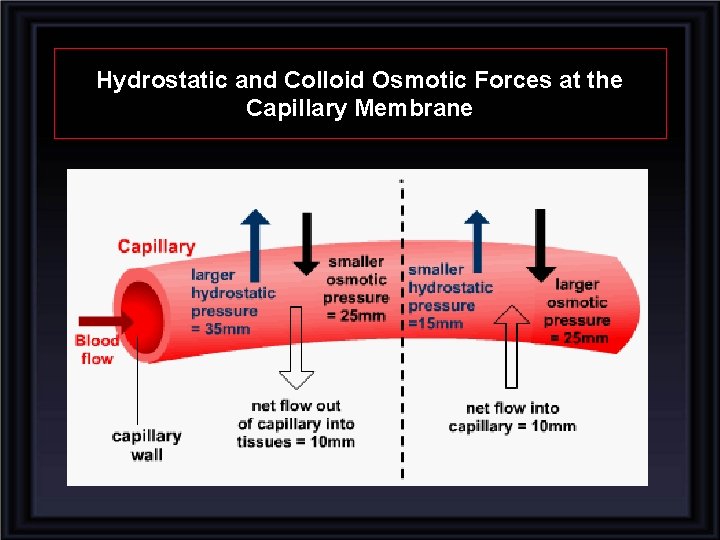 Hydrostatic and Colloid Osmotic Forces at the Capillary Membrane

Capillary

Blood flow

larger hydrostatic pressure = 35mm

smaller osmotic pressure = 25mm

smaller hydrostatic pressure =15mm

larger osmotic pressure = 25mm

capillary wall

net flow out of capillary into tissues = 10mm

net flow into capillary = 10mm